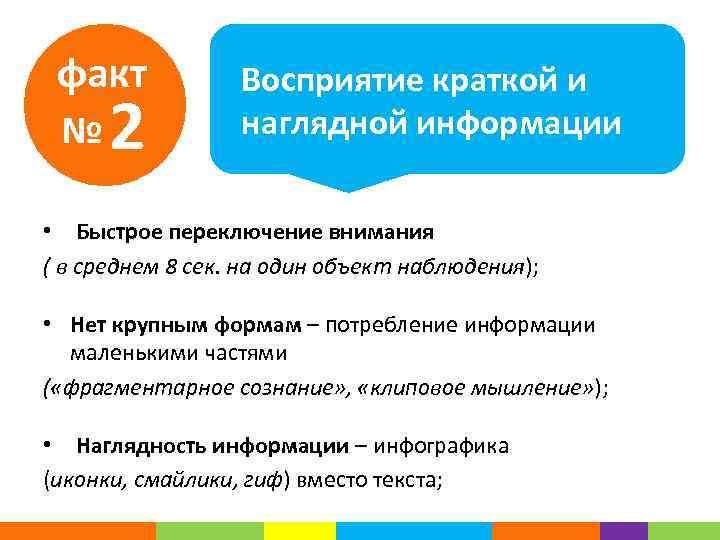 факт № 2

Восприятие краткой и наглядной информации

• Быстрое переключение внимания
( в среднем 8 сек. на один объект наблюдения);

• Нет крупным формам – потребление информации маленькими частями
(«фрагментарное сознание», «клиповое мышление»);

• Наглядность информации – инфографика
(иконки, смайлики, гиф) вместо текста;